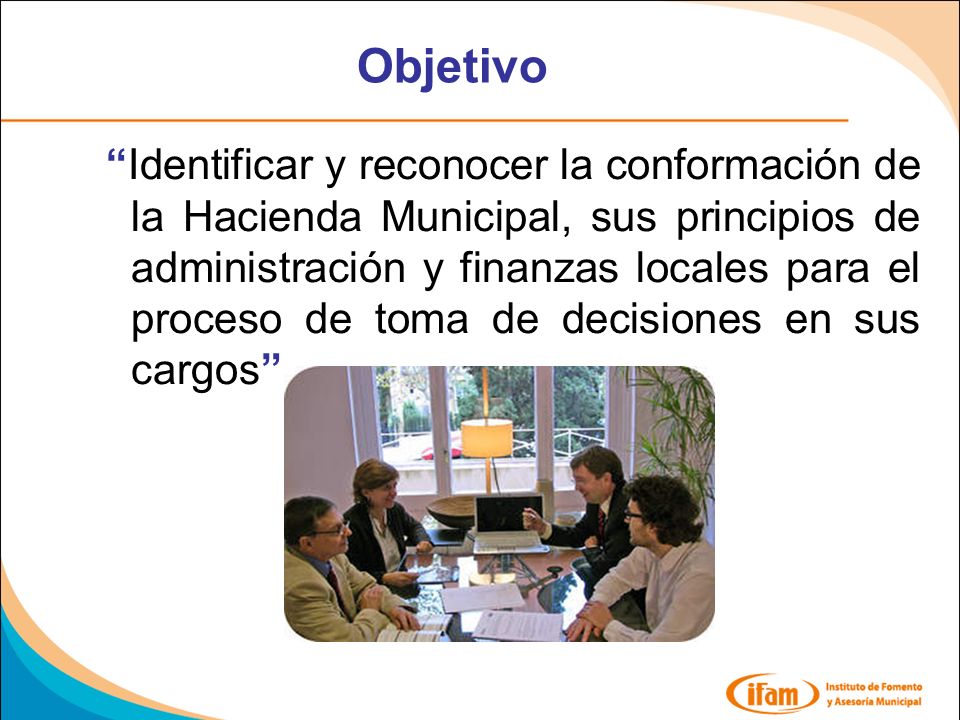 Objetivo

“Identificar y reconocer la conformación de la Hacienda Municipal, sus principios de administración y finanzas locales para el proceso de toma de decisiones en sus cargos”

ifam Instituto de Fomento y Asesoría Municipal